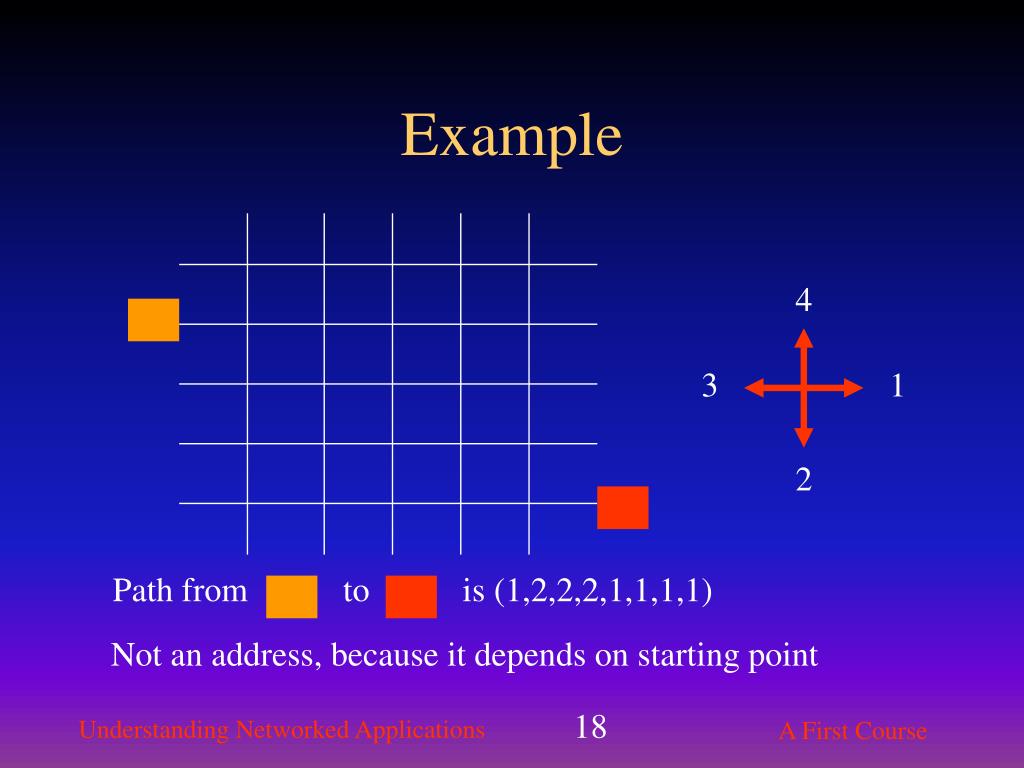 Example

4

3

1

2

Path from to is (1,2,2,2,1,1,1,1)

Not an address, because it depends on starting point

Understanding Networked Applications

18

A First Course